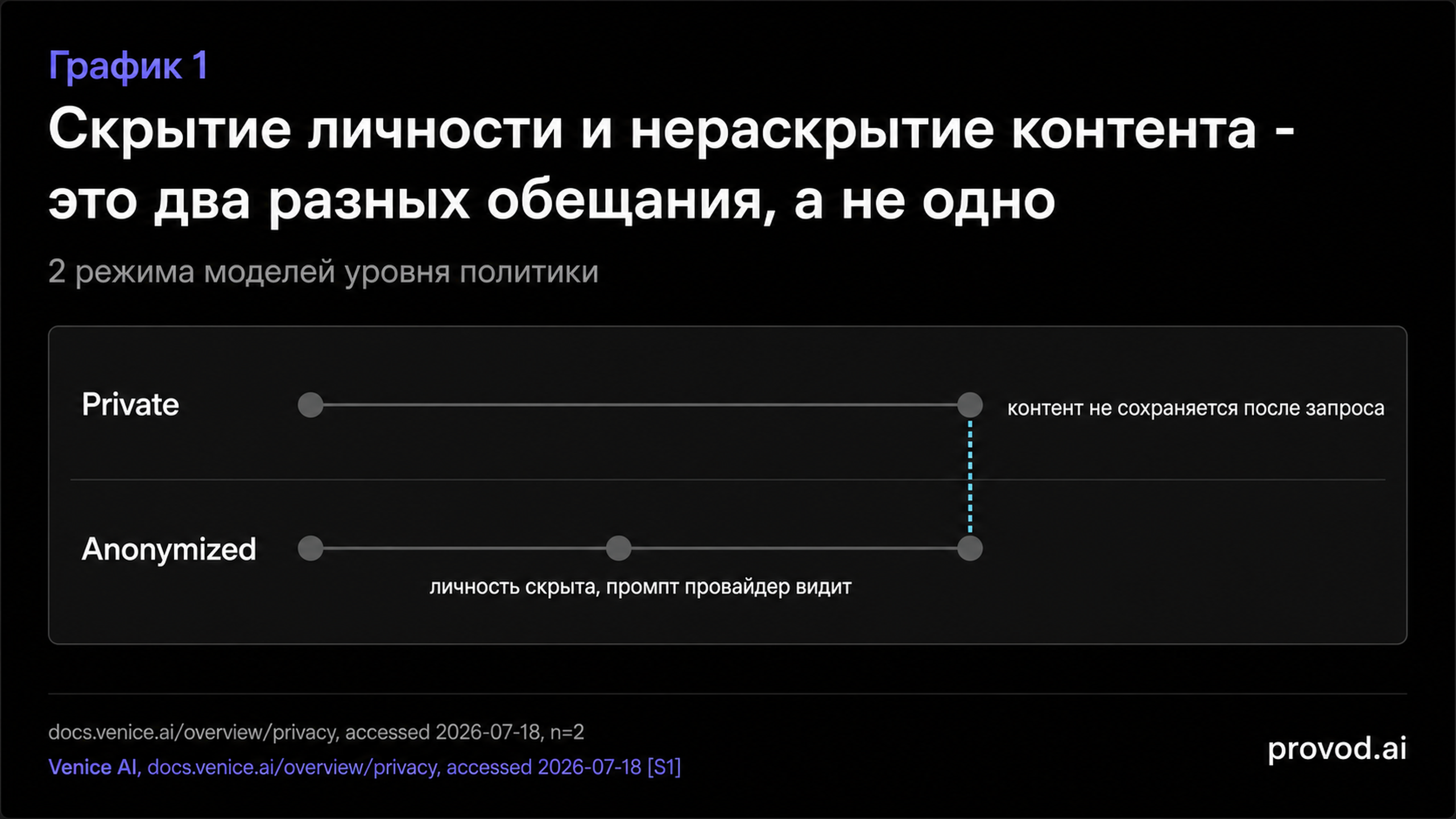 График 1

Скрытие личности и нераскрытие контента - это два разных обещания, а не одно

2 режима моделей уровня политики

Private

контент не сохраняется после запроса

Anonymized

личность скрыта, промпт провайдер видит

docs.venice.ai/overview/privacy, accessed 2026-07-18, n=2

Venice AI, docs.venice.ai/overview/privacy, accessed 2026-07-18 [S1]

provod.ai